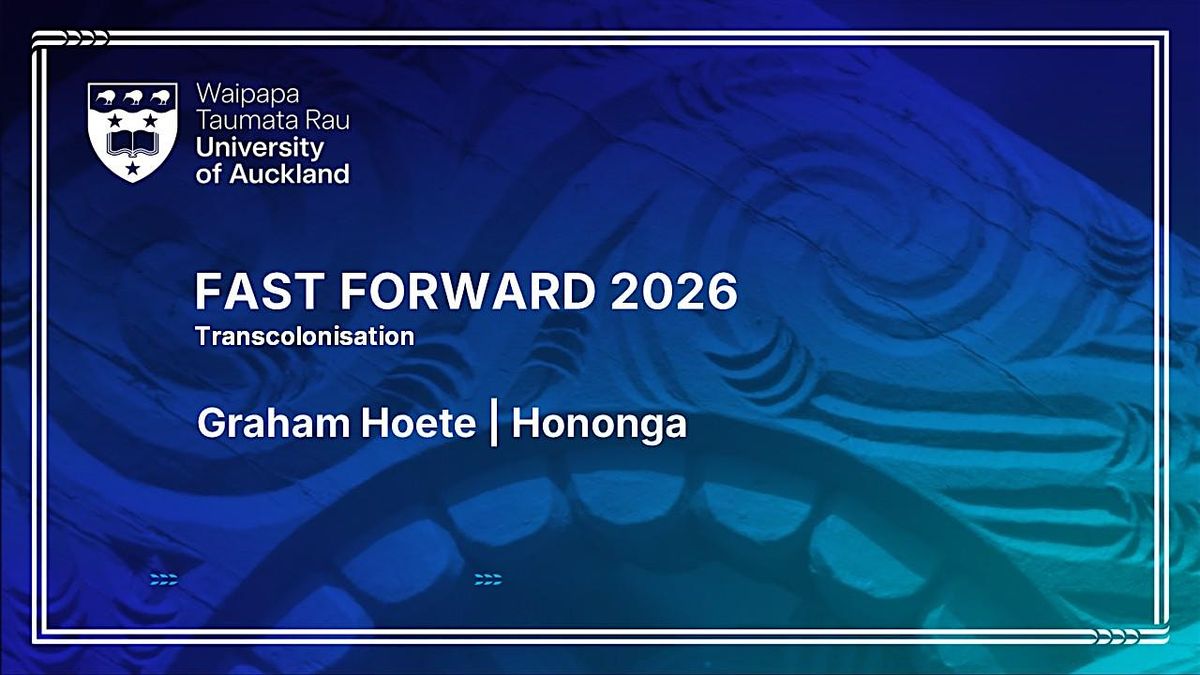 Waipapa
Taumata Rau
University
of Auckland

FAST FORWARD 2026
Transcolonisation

Graham Hoete | Hononga